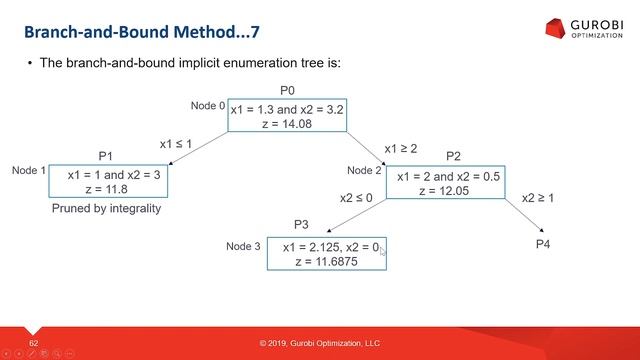 Branch-and-Bound Method...7

GUROBI OPTIMIZATION

• The branch-and-bound implicit enumeration tree is:

P0

Node 0 x1 = 1.3 and x2 = 3.2
z = 14.08

x1 ≤ 1

x1 ≥ 2

P1

Node 1 x1 = 1 and x2 = 3
z = 11.8

Pruned by integrality

P2

Node 2 x1 = 2 and x2 = 0.5
z = 12.05

x2 ≤ 0

x2 ≥ 1

P3

Node 3 x1 = 2.125, x2 = 0
z = 11.6875

P4

62

© 2019, Gurobi Optimization, LLC